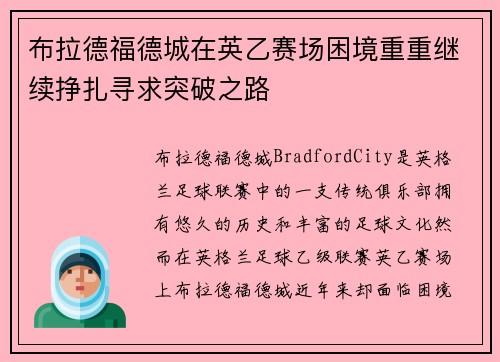 布拉德福德城在英乙赛场困境重重继续挣扎寻求突破之路

布拉德福德城BradfordCity是英格兰足球联赛中的一支传统俱乐部拥有悠久的历史和丰富的足球文化然而在英格兰足球乙级联赛英乙赛场上布拉德福德城近年来却面临困境